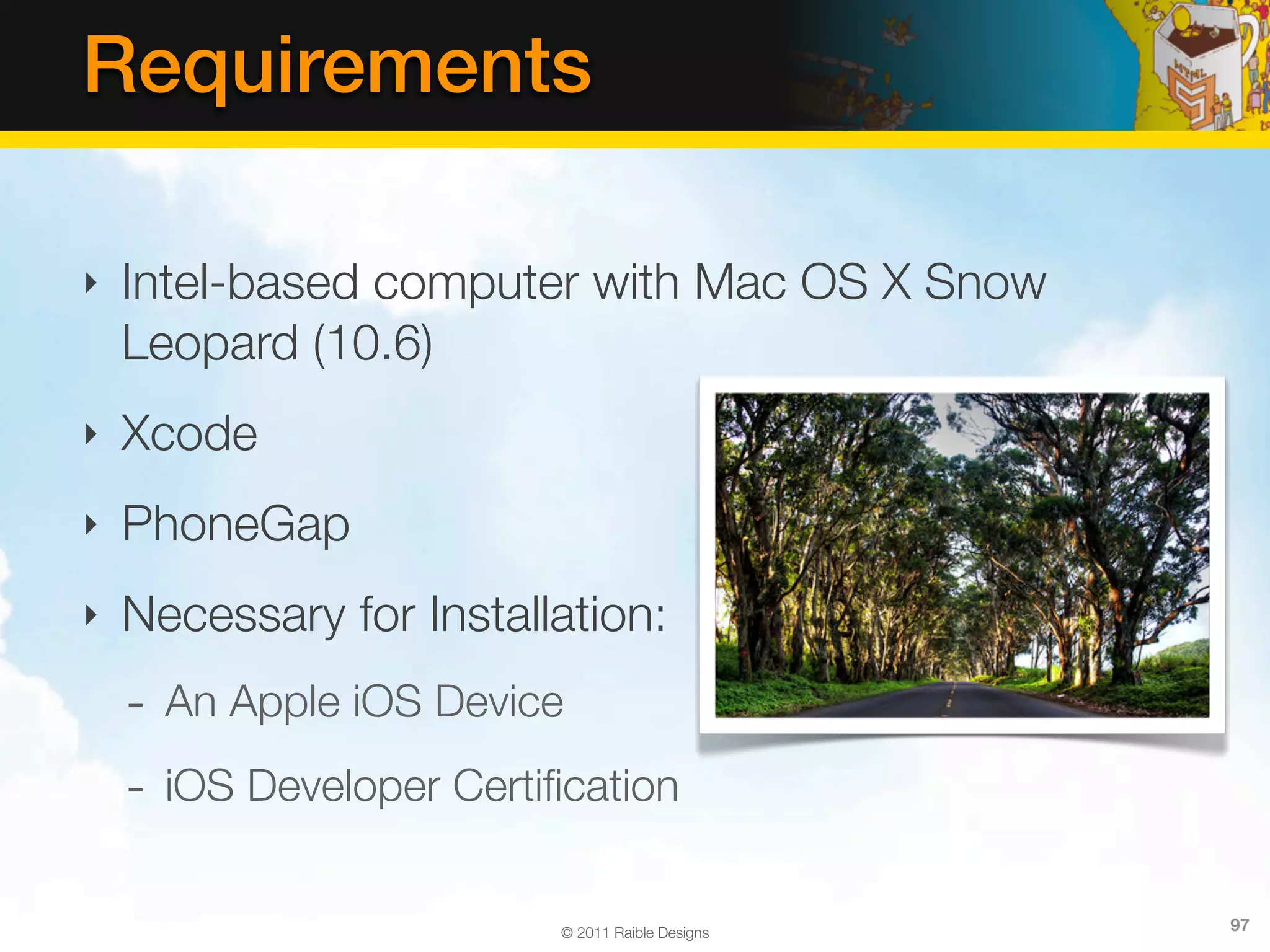 Requirements

HTML 5

‣ Intel-based computer with Mac OS X Snow Leopard (10.6)

‣ Xcode

‣ PhoneGap

‣ Necessary for Installation:

- An Apple iOS Device

- iOS Developer Certification

© 2011 Raible Designs

97